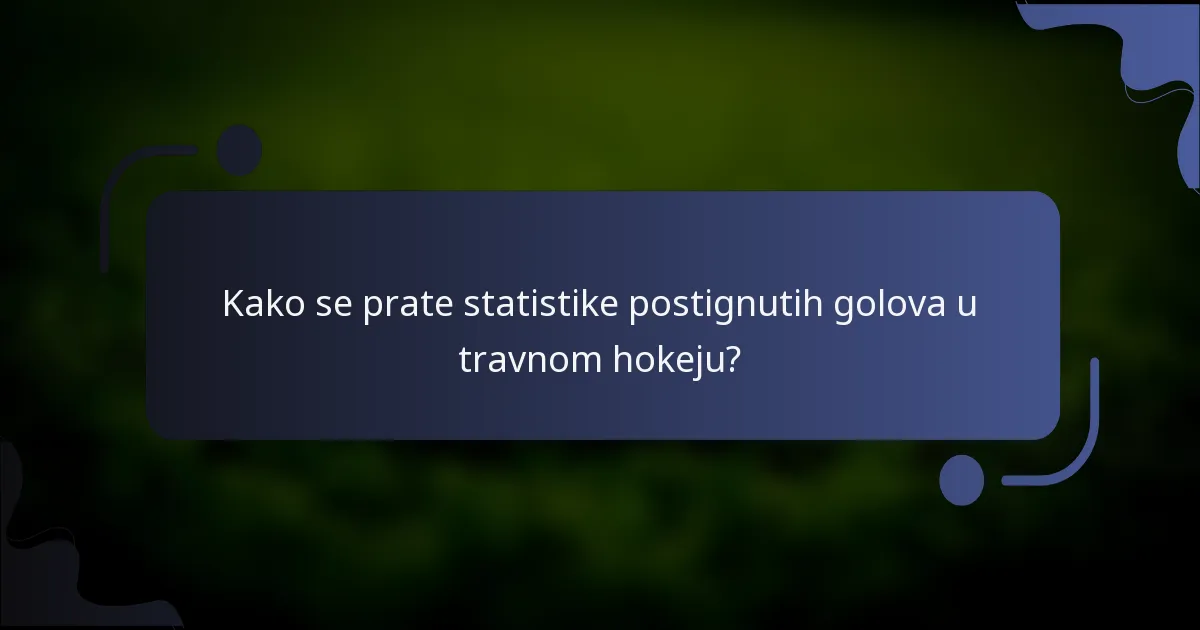 Kako se prate statistike postignutih golova u travnom hokeju?